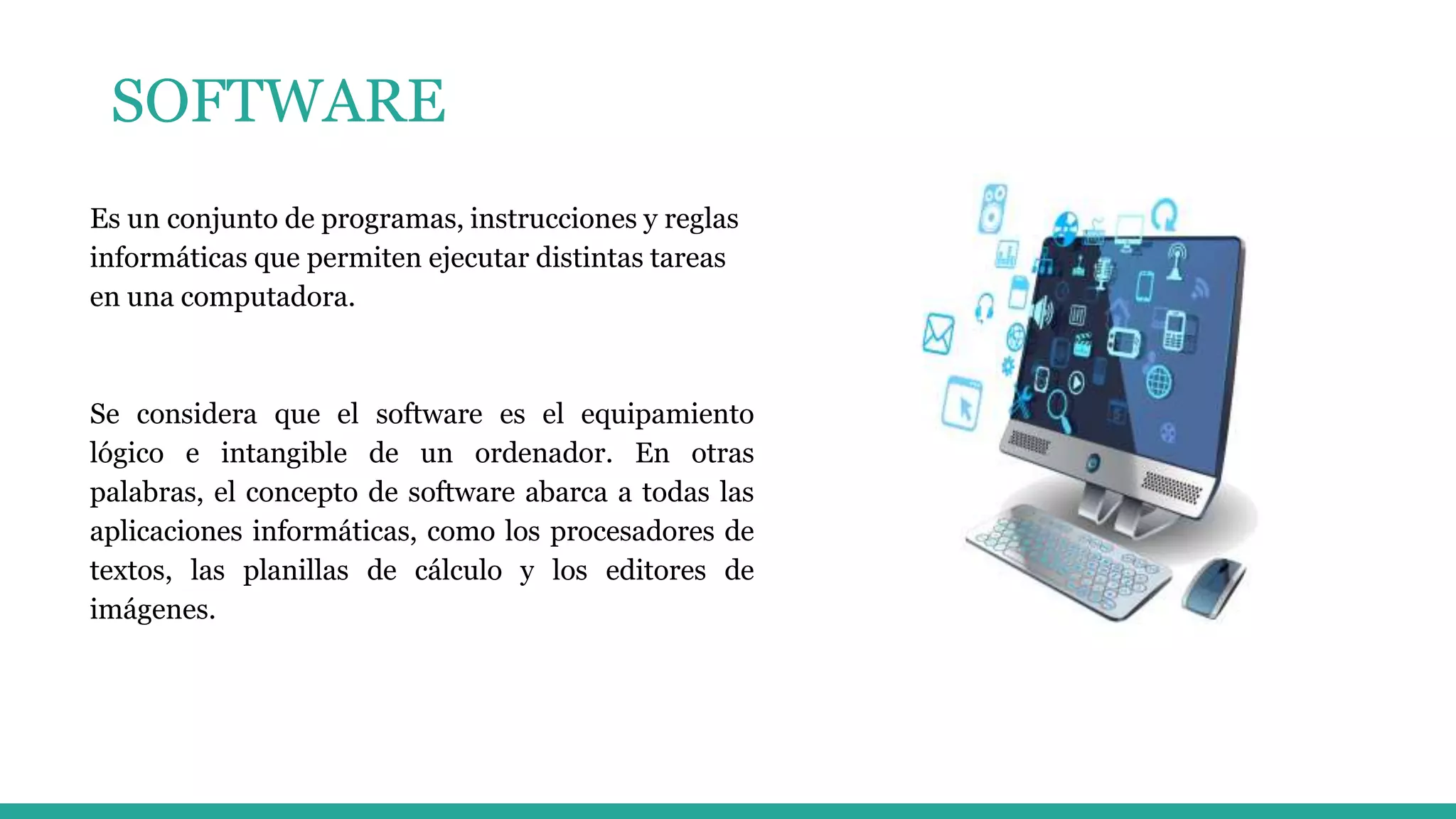 SOFTWARE

Es un conjunto de programas, instrucciones y reglas informáticas que permiten ejecutar distintas tareas en una computadora.

Se considera que el software es el equipamiento lógico e intangible de un ordenador. En otras palabras, el concepto de software abarca a todas las aplicaciones informáticas, como los procesadores de textos, las planillas de cálculo y los editores de imágenes.